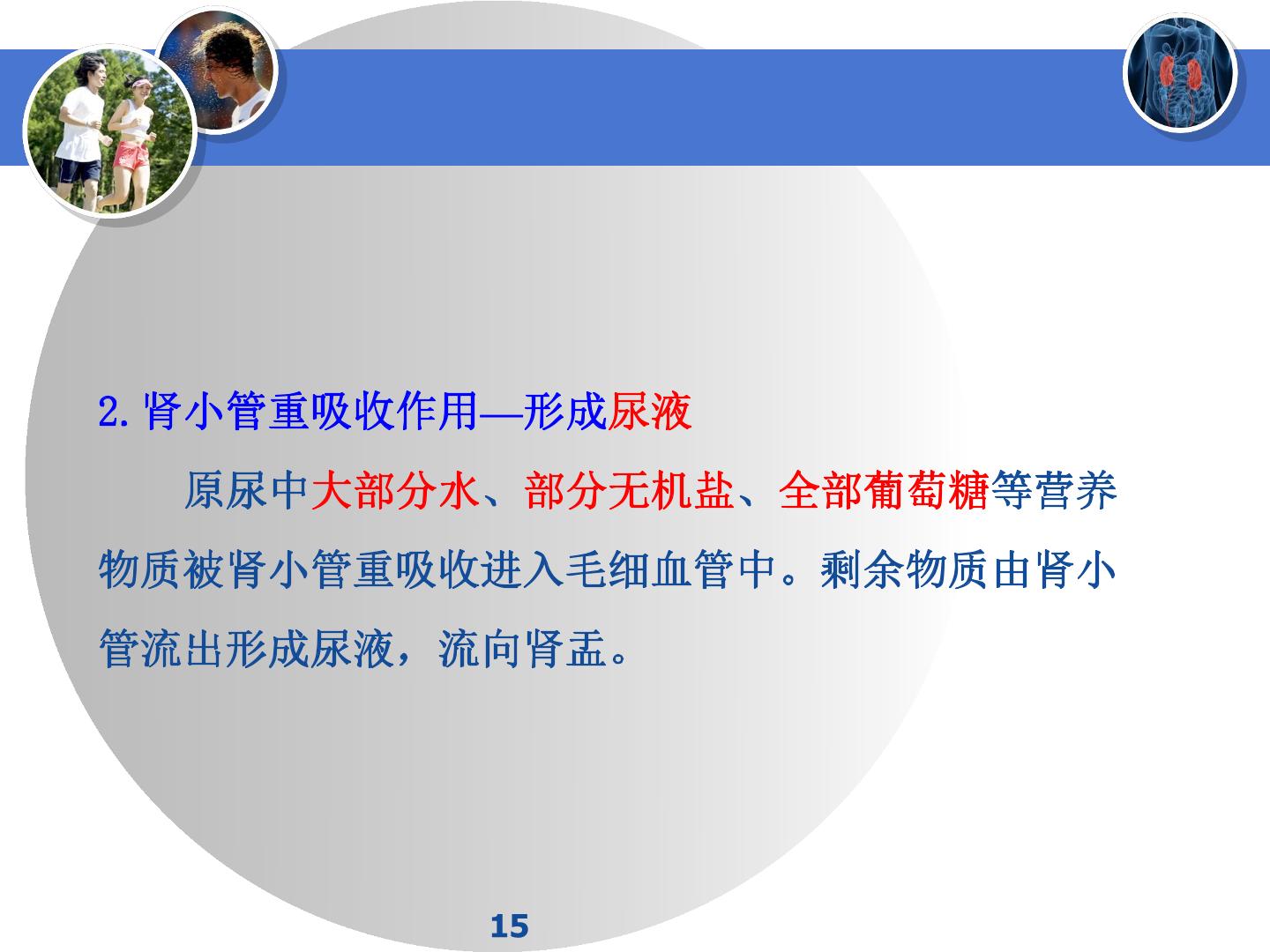 2.肾小管重吸收作用—形成尿液

原尿中大部分水、部分无机盐、全部葡萄糖等营养物质被肾小管重吸收进入毛细血管中。剩余物质由肾小管流出形成尿液，流向肾盂。

15